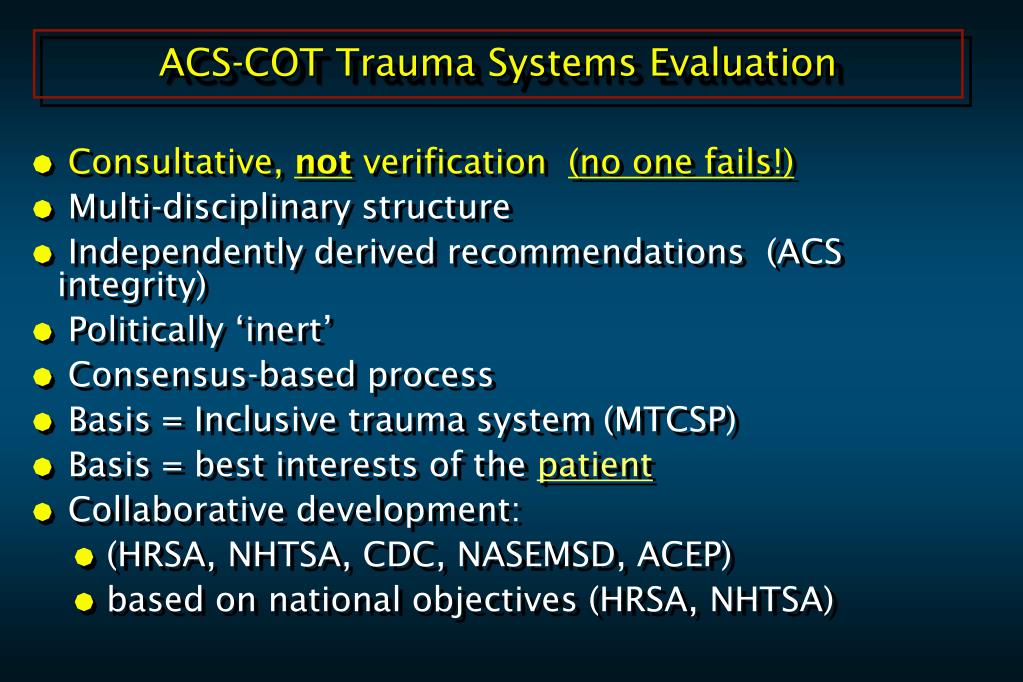 ACS-COT Trauma Systems Evaluation

- Consultative, not verification (no one fails!)
- Multi-disciplinary structure
- Independently derived recommendations (ACS integrity)
- Politically ‘inert’
- Consensus-based process
- Basis = Inclusive trauma system (MTCSP)
- Basis = best interests of the patient
- Collaborative development:
  - (HRSA, NHTSA, CDC, NASEMSD, ACEP)
  - based on national objectives (HRSA, NHTSA)